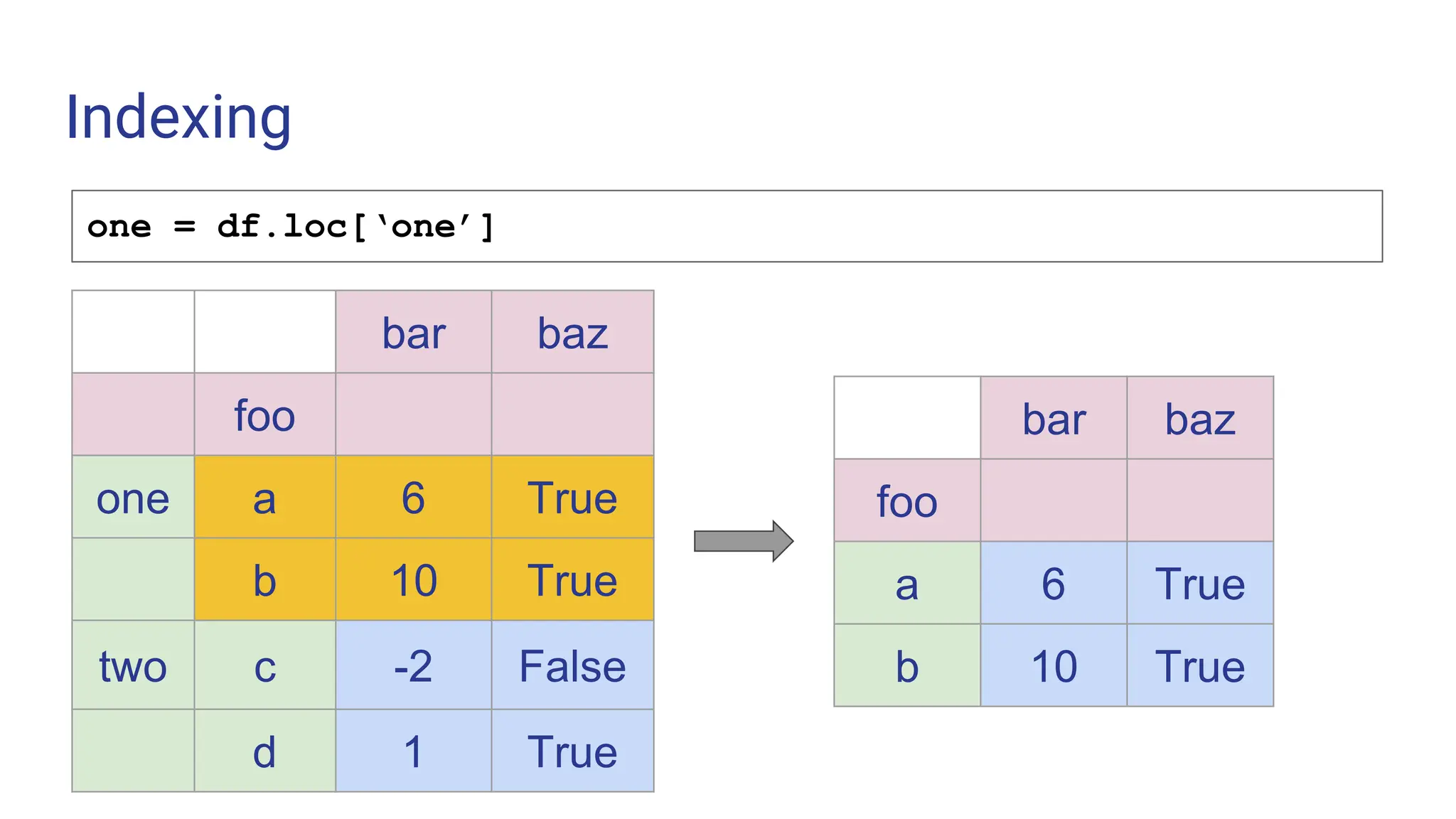 Indexing

one = df.loc[‘one’]

| | | bar | baz |
|---|---|---|---|
| | foo | | |
| one | a | 6 | True |
| | b | 10 | True |
| two | c | -2 | False |
| | d | 1 | True |

| | bar | baz |
|---|---|---|
| foo | | |
| a | 6 | True |
| b | 10 | True |